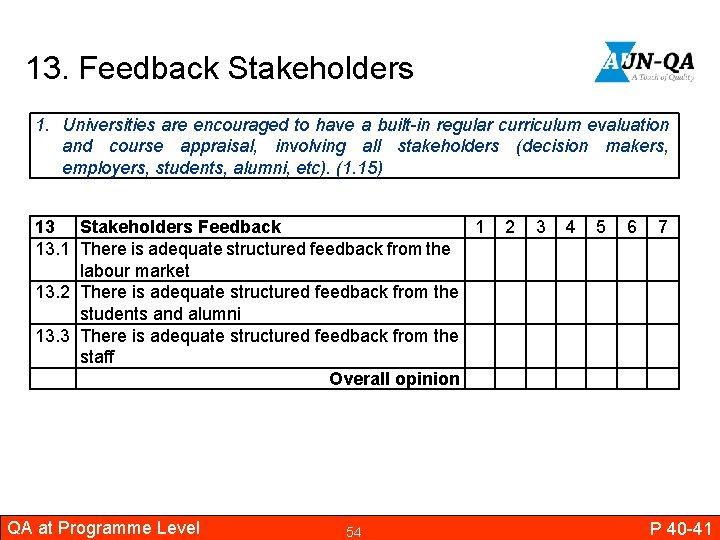 13. Feedback Stakeholders

AUN-QA
A Touch of Quality

1. Universities are encouraged to have a built-in regular curriculum evaluation and course appraisal, involving all stakeholders (decision makers, employers, students, alumni, etc). (1.15)

| 13 | Stakeholders Feedback | 1 | 2 | 3 | 4 | 5 | 6 | 7 |
|---|---|---|---|---|---|---|---|---|
| 13.1 | There is adequate structured feedback from the labour market | | | | | | | |
| 13.2 | There is adequate structured feedback from the students and alumni | | | | | | | |
| 13.3 | There is adequate structured feedback from the staff | | | | | | | |
| | Overall opinion | | | | | | | |

QA at Programme Level 54 P 40-41